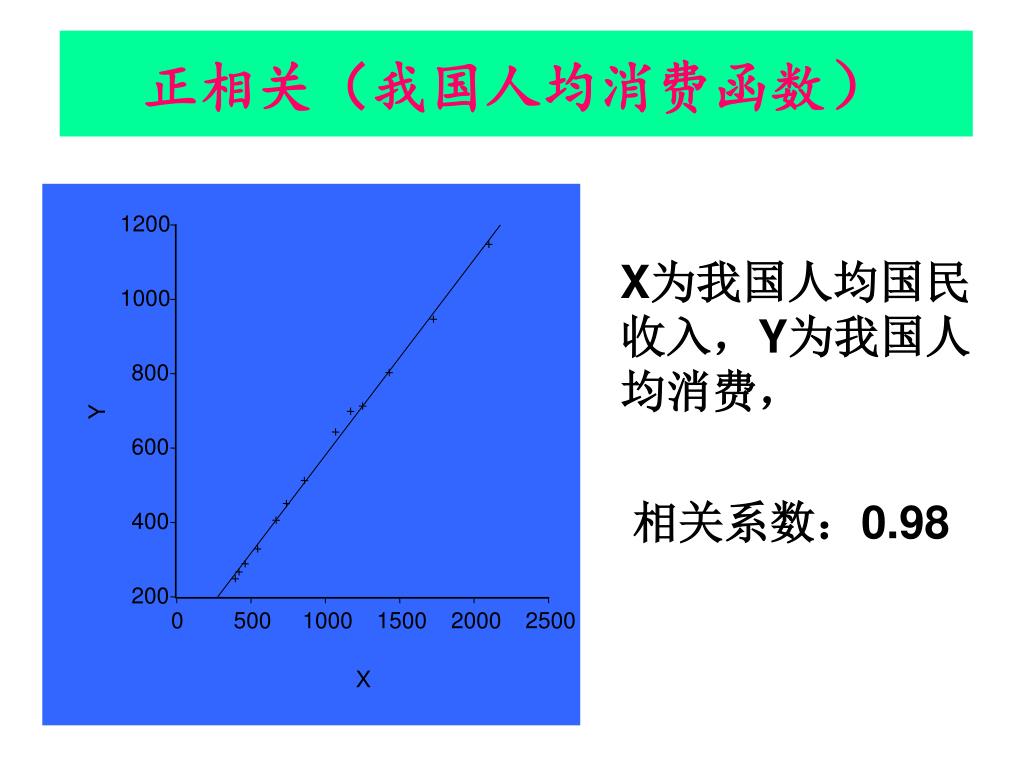 正相关（我国人均消费函数）

1200
1000
800
600
400
200
Y
0 500 1000 1500 2000 2500
X

X为我国人均国民收入，Y为我国人均消费，

相关系数：0.98